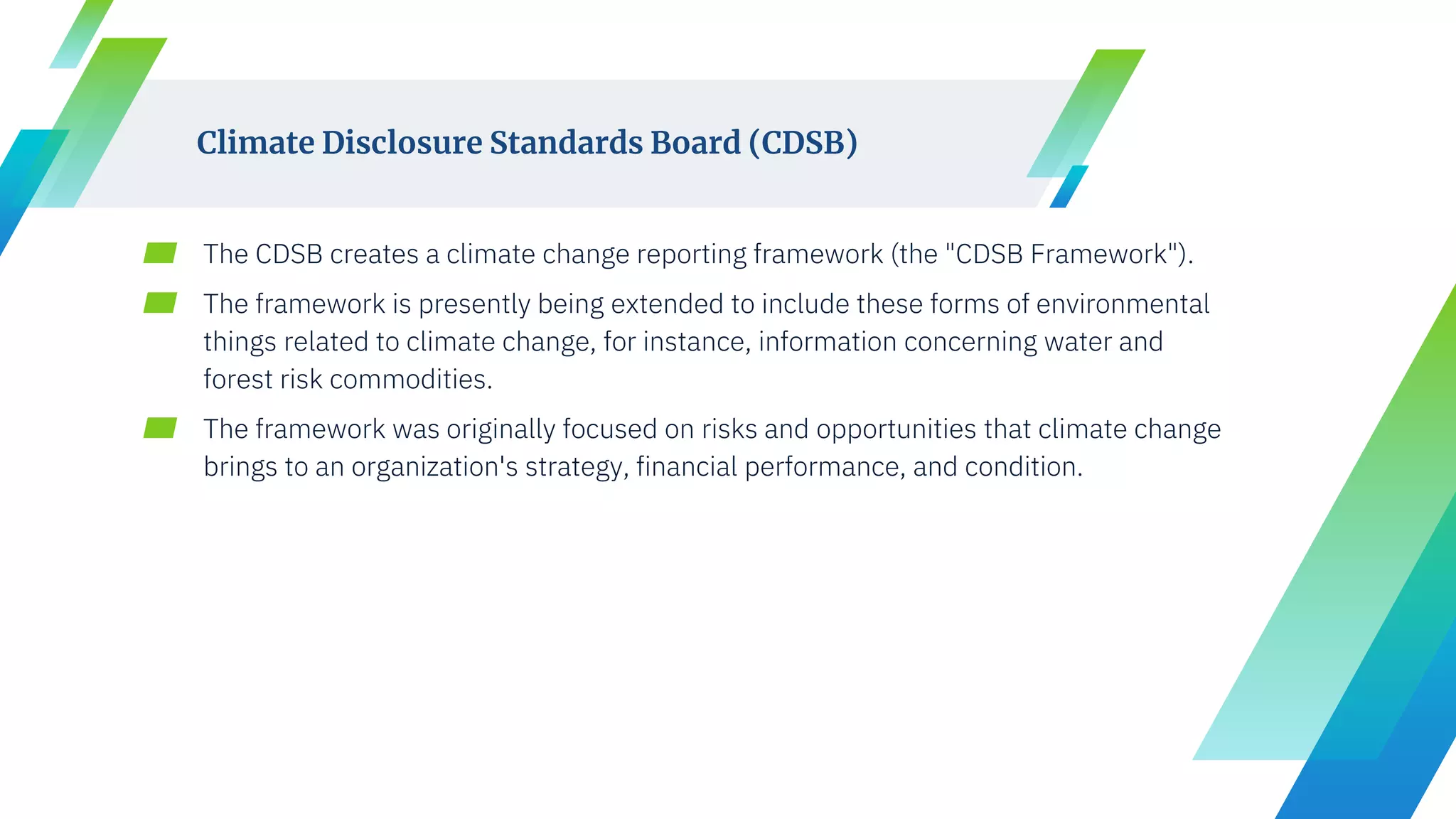 Climate Disclosure Standards Board (CDSB)

The CDSB creates a climate change reporting framework (the "CDSB Framework").

The framework is presently being extended to include these forms of environmental things related to climate change, for instance, information concerning water and forest risk commodities.

The framework was originally focused on risks and opportunities that climate change brings to an organization's strategy, financial performance, and condition.